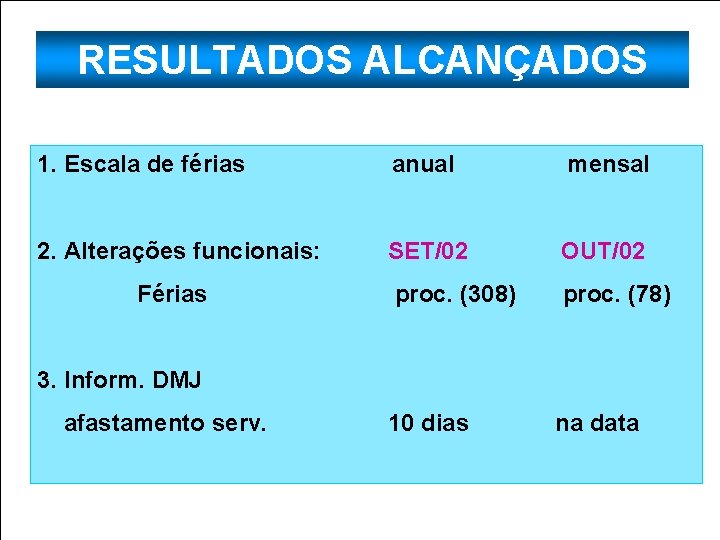 RESULTADOS ALCANÇADOS

1. Escala de férias anual mensal

2. Alterações funcionais: SET/02 OUT/02

Férias proc. (308) proc. (78)

3. Inform. DMJ

afastamento serv. 10 dias na data